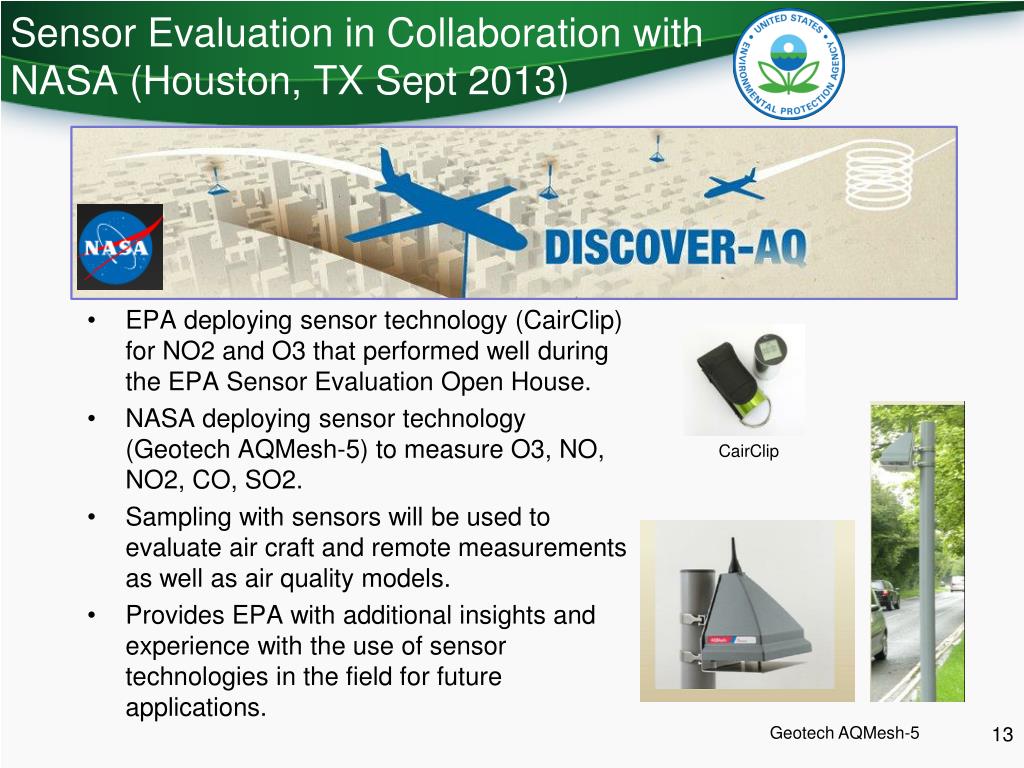 Sensor Evaluation in Collaboration with NASA (Houston, TX Sept 2013)

UNITED STATES ENVIRONMENTAL PROTECTION AGENCY

NASA

DISCOVER-AQ

• EPA deploying sensor technology (CairClip) for NO2 and O3 that performed well during the EPA Sensor Evaluation Open House.
• NASA deploying sensor technology (Geotech AQMesh-5) to measure O3, NO, NO2, CO, SO2.
• Sampling with sensors will be used to evaluate air craft and remote measurements as well as air quality models.
• Provides EPA with additional insights and experience with the use of sensor technologies in the field for future applications.

CairClip

AQMesh

Geotech AQMesh-5

13